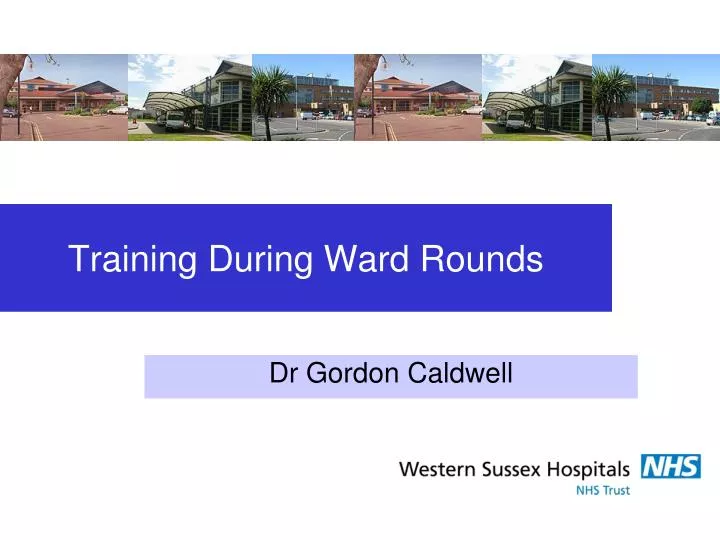 Training During Ward Rounds

Dr Gordon Caldwell

Western Sussex Hospitals NHS
NHS Trust